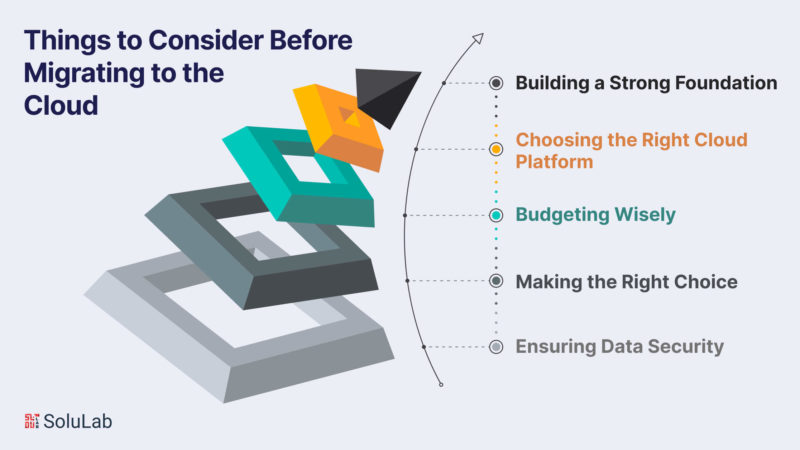 Things to Consider Before Migrating to the Cloud

Building a Strong Foundation

Choosing the Right Cloud Platform

Budgeting Wisely

Making the Right Choice

Ensuring Data Security

SoluLab